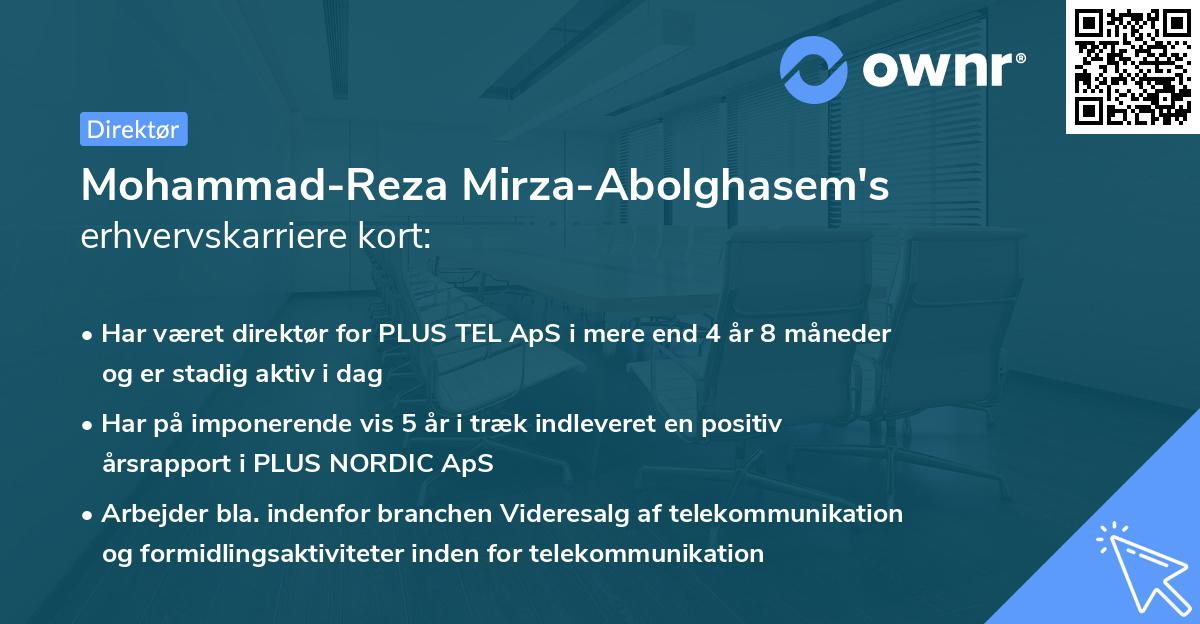 ownr®

Direktør

Mohammad-Reza Mirza-Abolghasem's erhvervskarriere kort:

• Har været direktør for PLUS TEL ApS i mere end 4 år 8 måneder og er stadig aktiv i dag

• Har på imponerende vis 5 år i træk indleveret en positiv årsrapport i PLUS NORDIC ApS

• Arbejder bla. indenfor branchen Videresalg af telekommunikation og formidlingsaktiviteter inden for telekommunikation